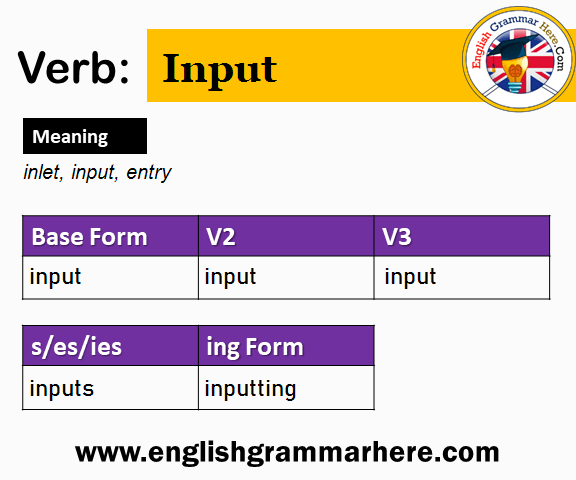 Verb: Input

English Grammar Here.Com

Meaning

inlet, input, entry

| Base Form | V2 | V3 |
|---|---|---|
| input | input | input |

| s/es/ies | ing Form |
|---|---|
| inputs | inputting |

www.englishgrammarhere.com